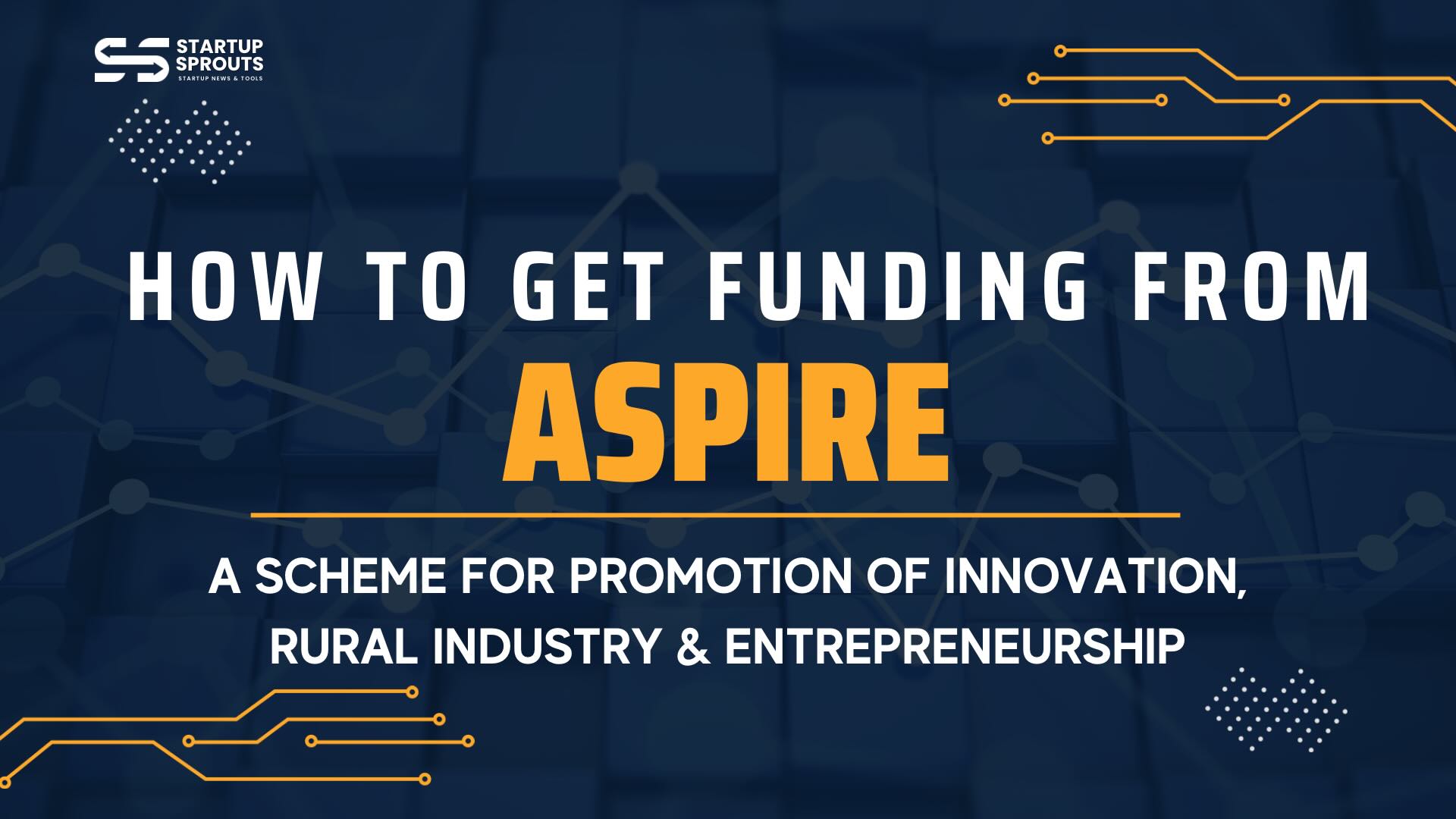 STARTUP SPROUTS
STARTUP NEWS & TOOLS

HOW TO GET FUNDING FROM
ASPIRE

A SCHEME FOR PROMOTION OF INNOVATION, RURAL INDUSTRY & ENTREPRENEURSHIP